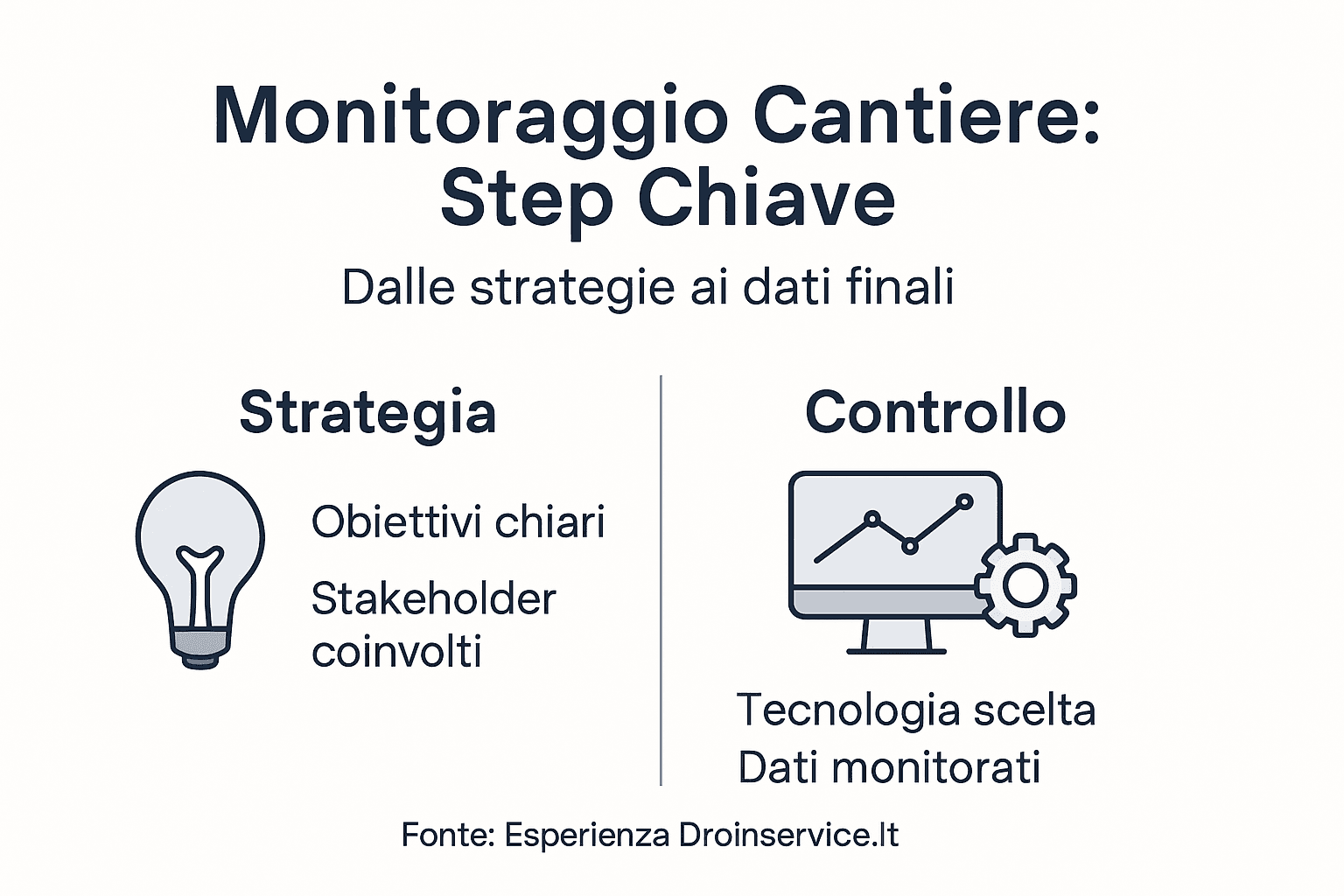 Monitoraggio Cantiere: Step Chiave

Dalle strategie ai dati finali

Strategia

Obiettivi chiari

Stakeholder coinvolti

Controllo

Tecnologia scelta

Dati monitorati

Fonte: Esperienza Droinservice.It